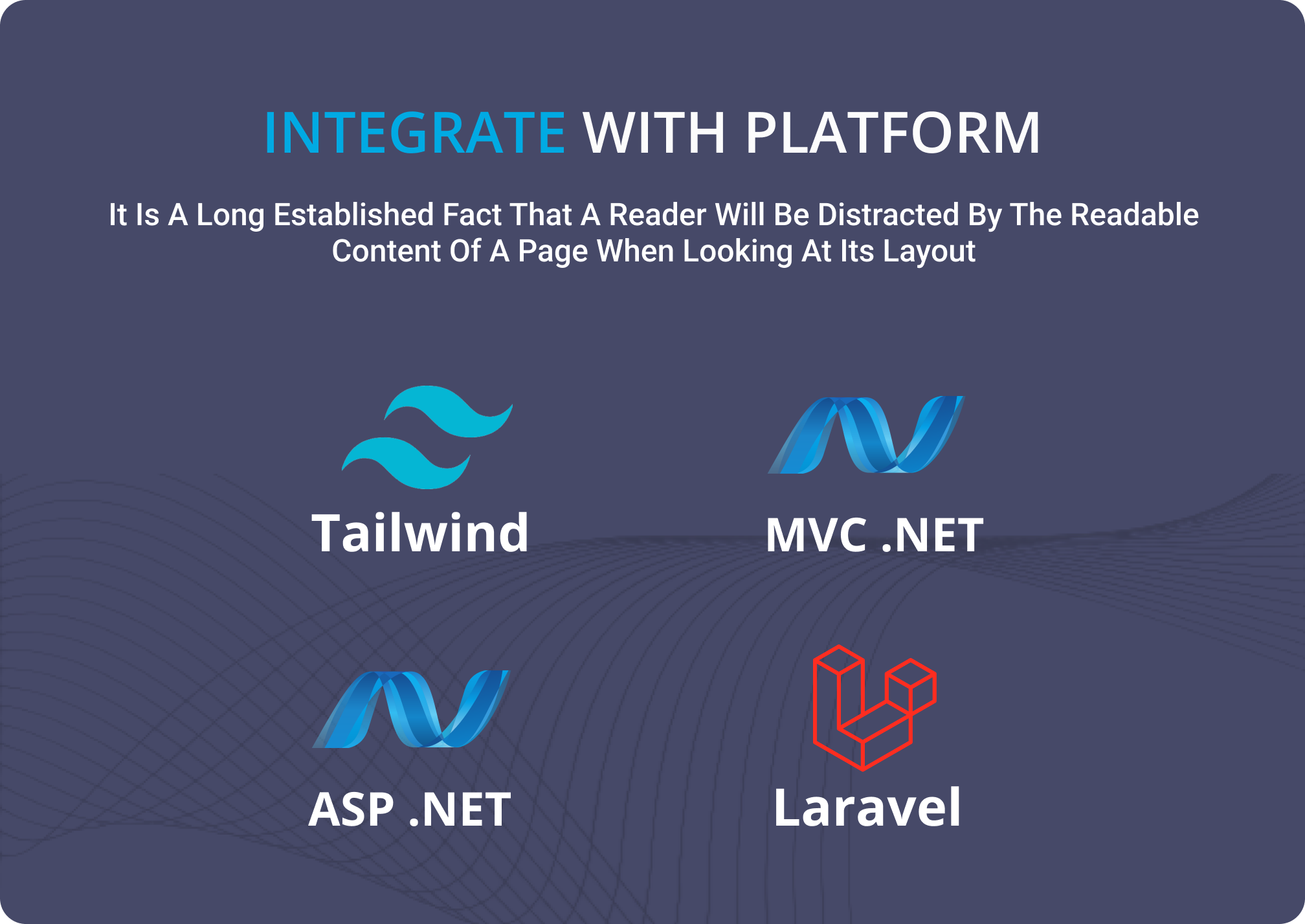 INTEGRATE WITH PLATFORM

It Is A Long Established Fact That A Reader Will Be Distracted By The Readable Content Of A Page When Looking At Its Layout

Tailwind

MVC .NET

ASP .NET

Laravel